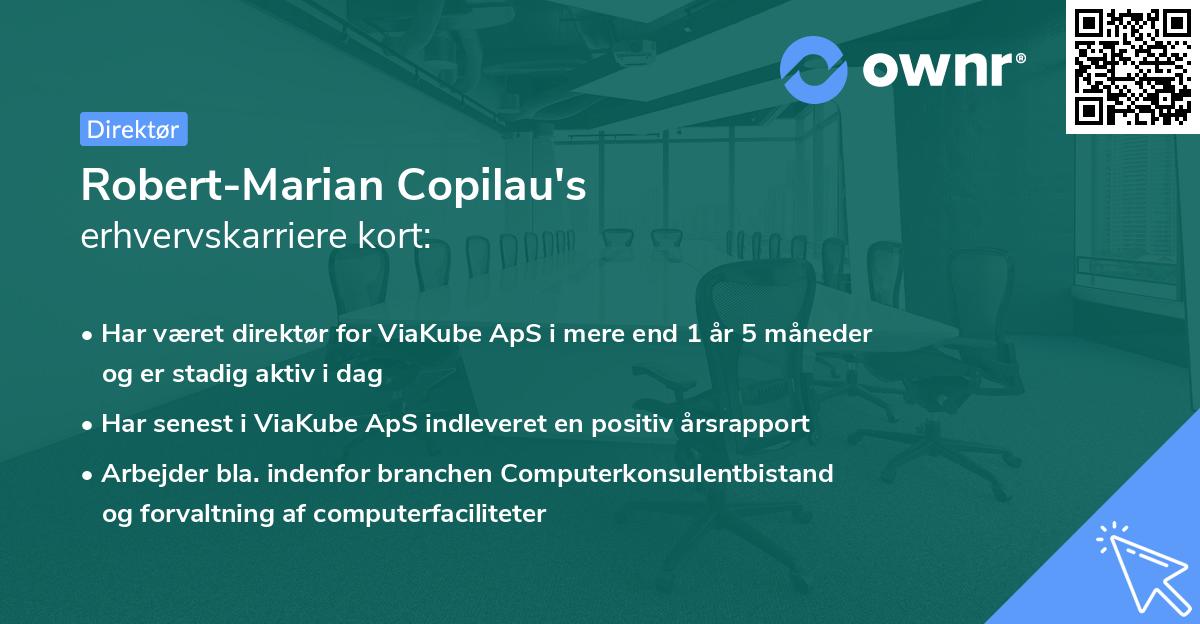 ownr®

Direktør

Robert-Marian Copilau's
erhvervskarriere kort:

• Har været direktør for ViaKube ApS i mere end 1 år 5 måneder og er stadig aktiv i dag

• Har senest i ViaKube ApS indleveret en positiv årsrapport

• Arbejder bla. indenfor branchen Computerkonsulentbistand og forvaltning af computerfaciliteter